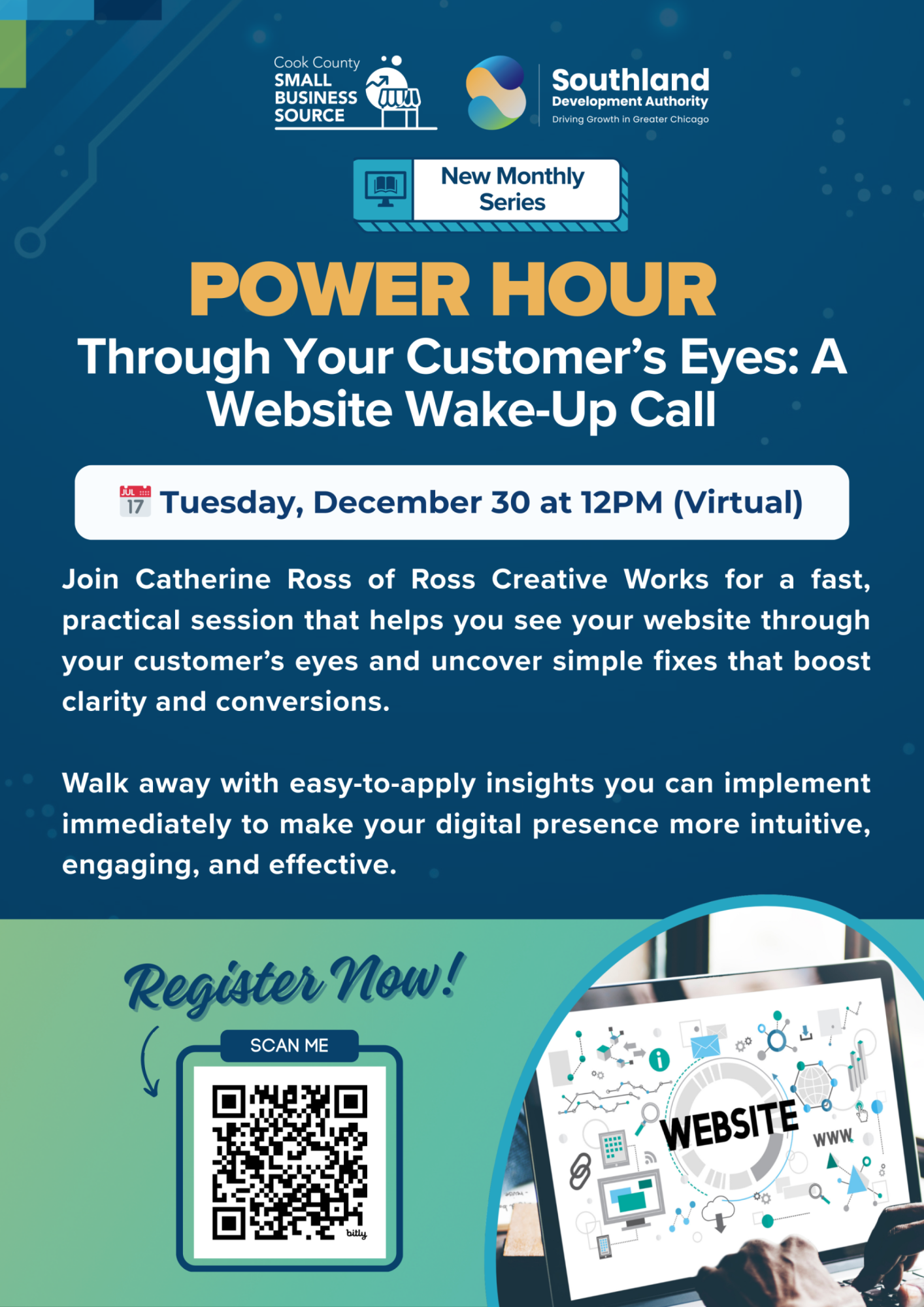 Cook County SMALL BUSINESS SOURCE

Southland Development Authority
Driving Growth in Greater Chicago

New Monthly Series

POWER HOUR
Through Your Customer's Eyes: A Website Wake-Up Call

JUL 17 Tuesday, December 30 at 12PM (Virtual)

Join Catherine Ross of Ross Creative Works for a fast, practical session that helps you see your website through your customer's eyes and uncover simple fixes that boost clarity and conversions.

Walk away with easy-to-apply insights you can implement immediately to make your digital presence more intuitive, engaging, and effective.

Register Now!

SCAN ME

bitly

WEBSITE
WWW